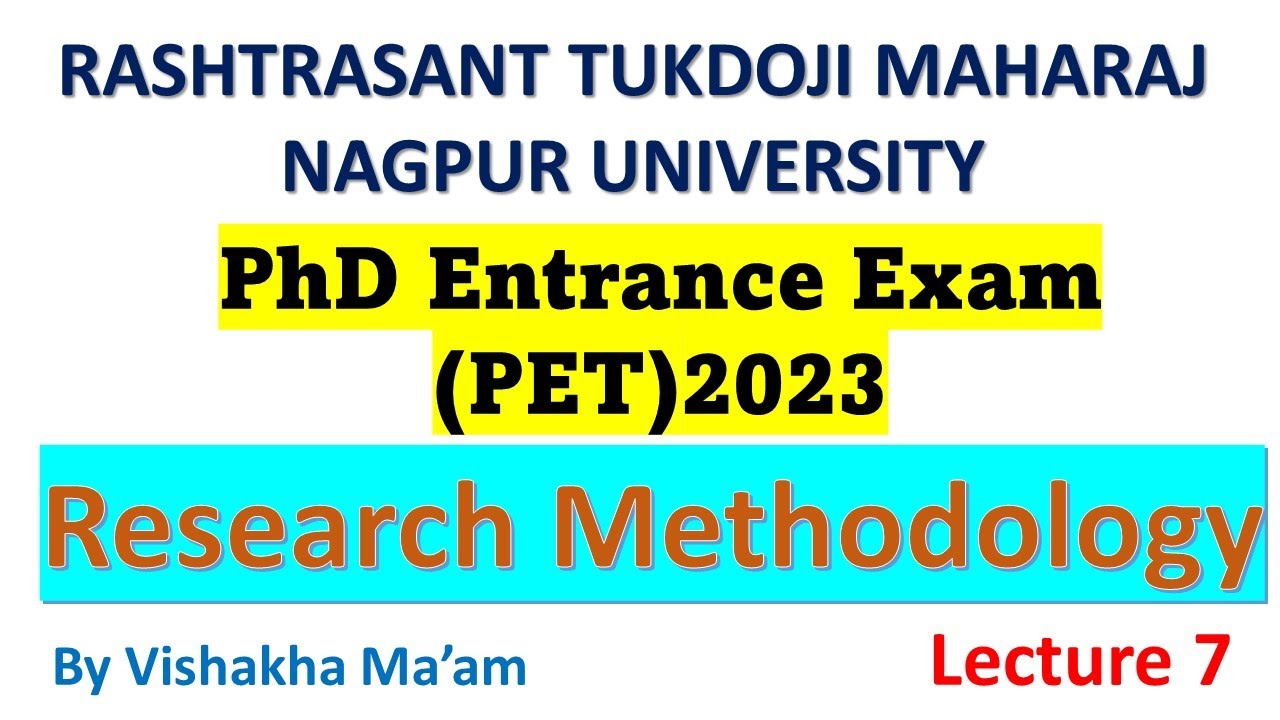 RASHTRASANT TUKDOJI MAHARAJ NAGPUR UNIVERSITY

PhD Entrance Exam (PET)2023

Research Methodology

By Vishakha Ma'am

Lecture 7